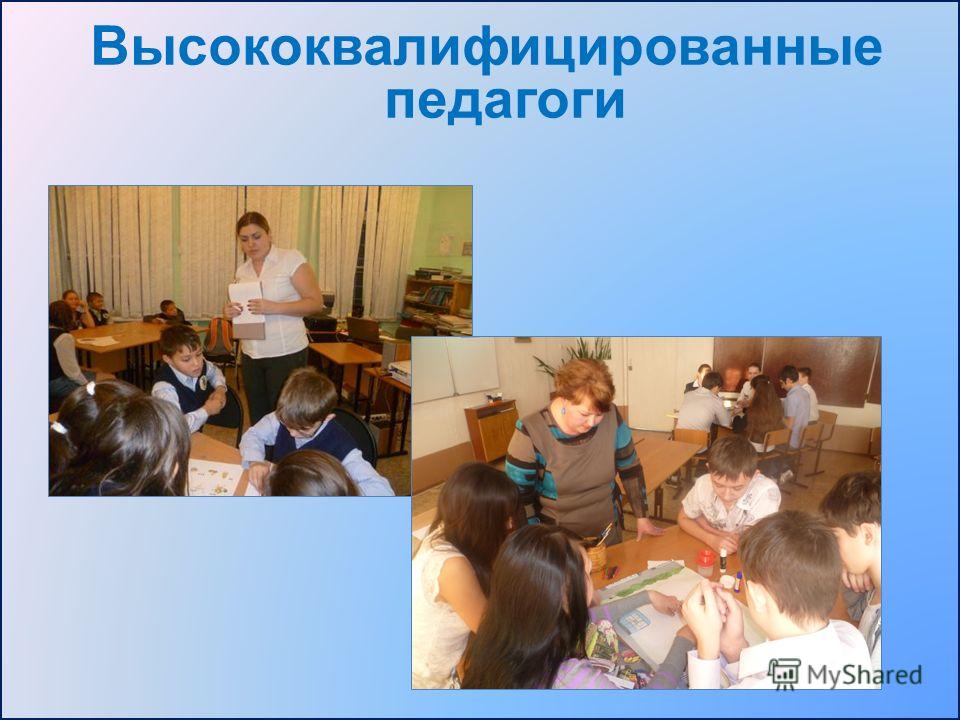 Высококвалифицированные педагоги

MyShared